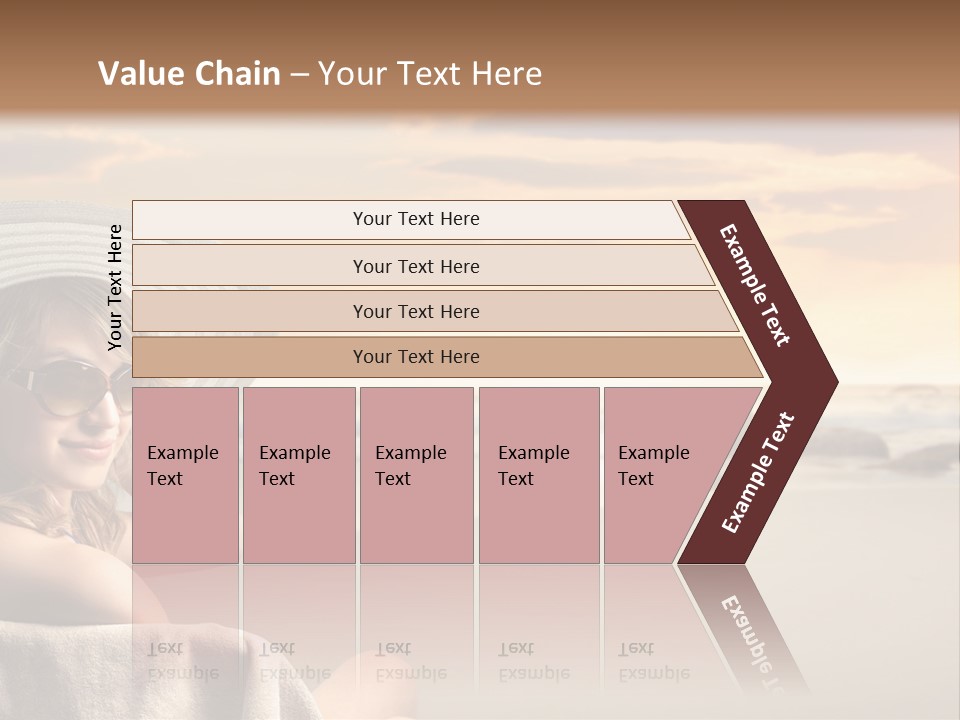 Value Chain – Your Text Here

Your Text Here

Your Text Here

Your Text Here

Your Text Here

Your Text Here

Example Text

Example Text

Example Text

Example Text

Example Text

Example Text

Example Text